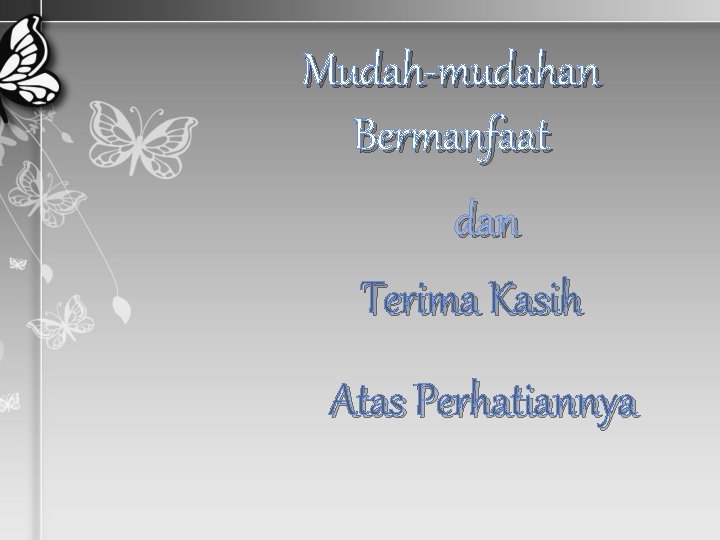 Mudah-mudahan
Bermanfaat

dan

Terima Kasih

Atas Perhatiannya